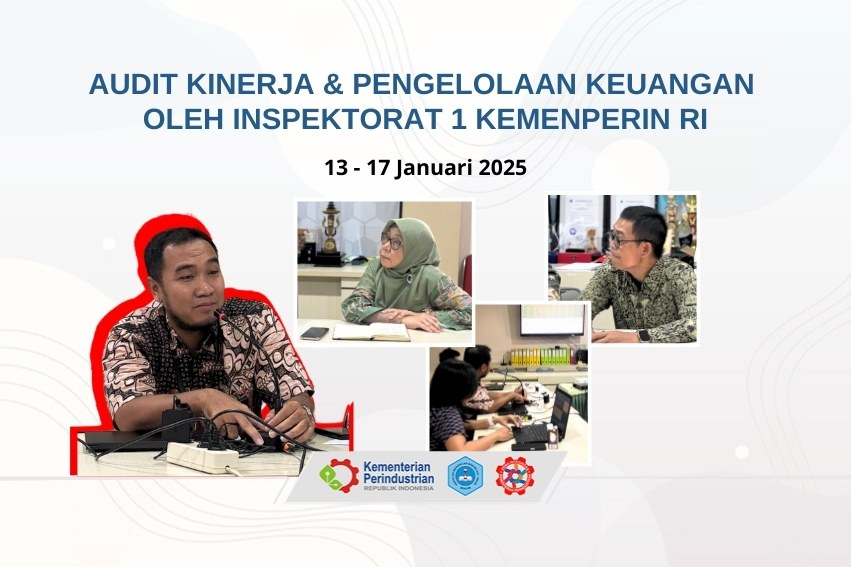 AUDIT KINERJA & PENGELOLAAN KEUANGAN OLEH INSPEKTORAT 1 KEMENPERIN RI

13 - 17 Januari 2025

Kementerian Perindustrian REPUBLIK INDONESIA